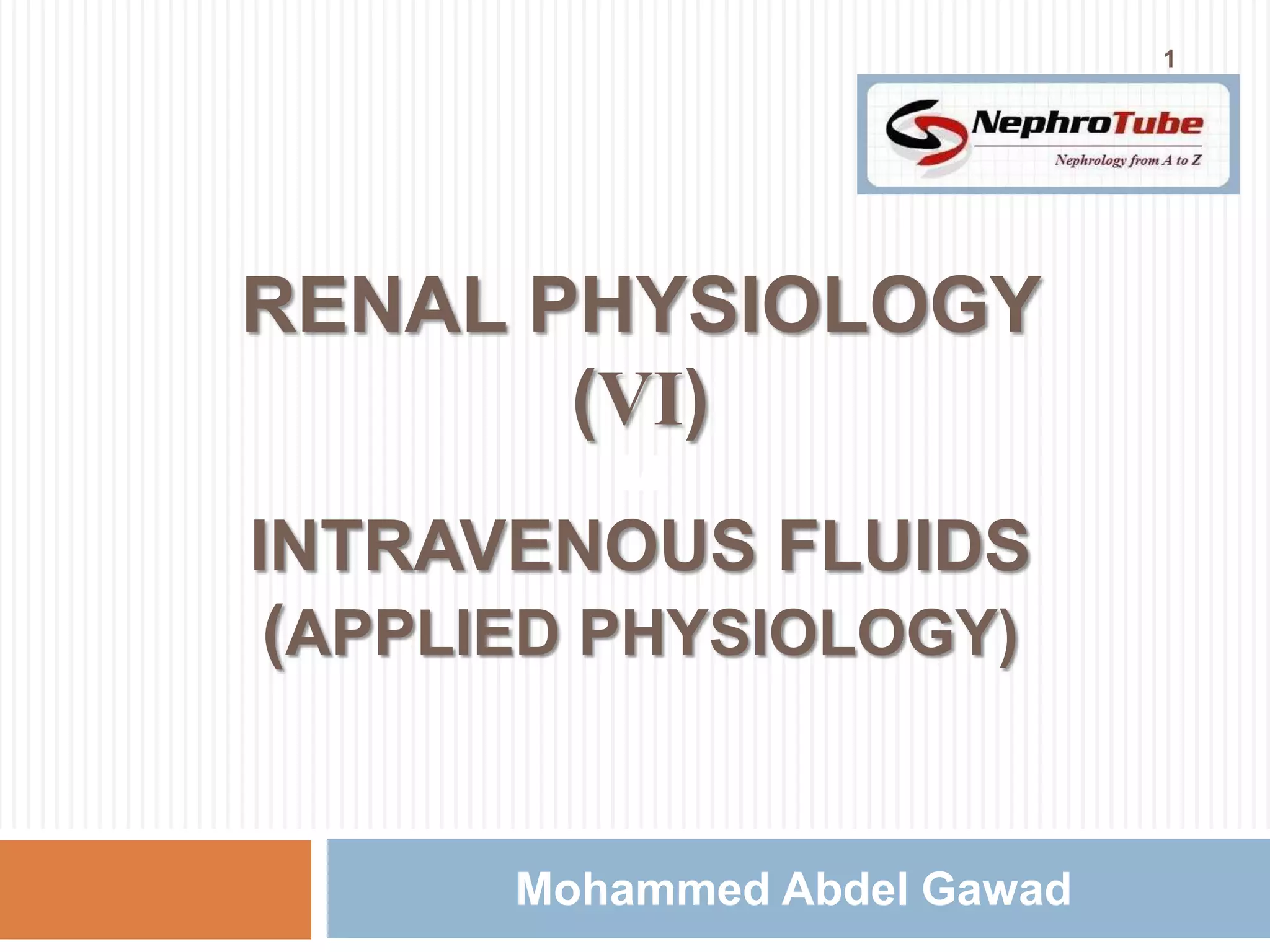 1

NephroTube
Nephrology from A to Z

RENAL PHYSIOLOGY
(VI)

INTRAVENOUS FLUIDS
(APPLIED PHYSIOLOGY)

Mohammed Abdel Gawad